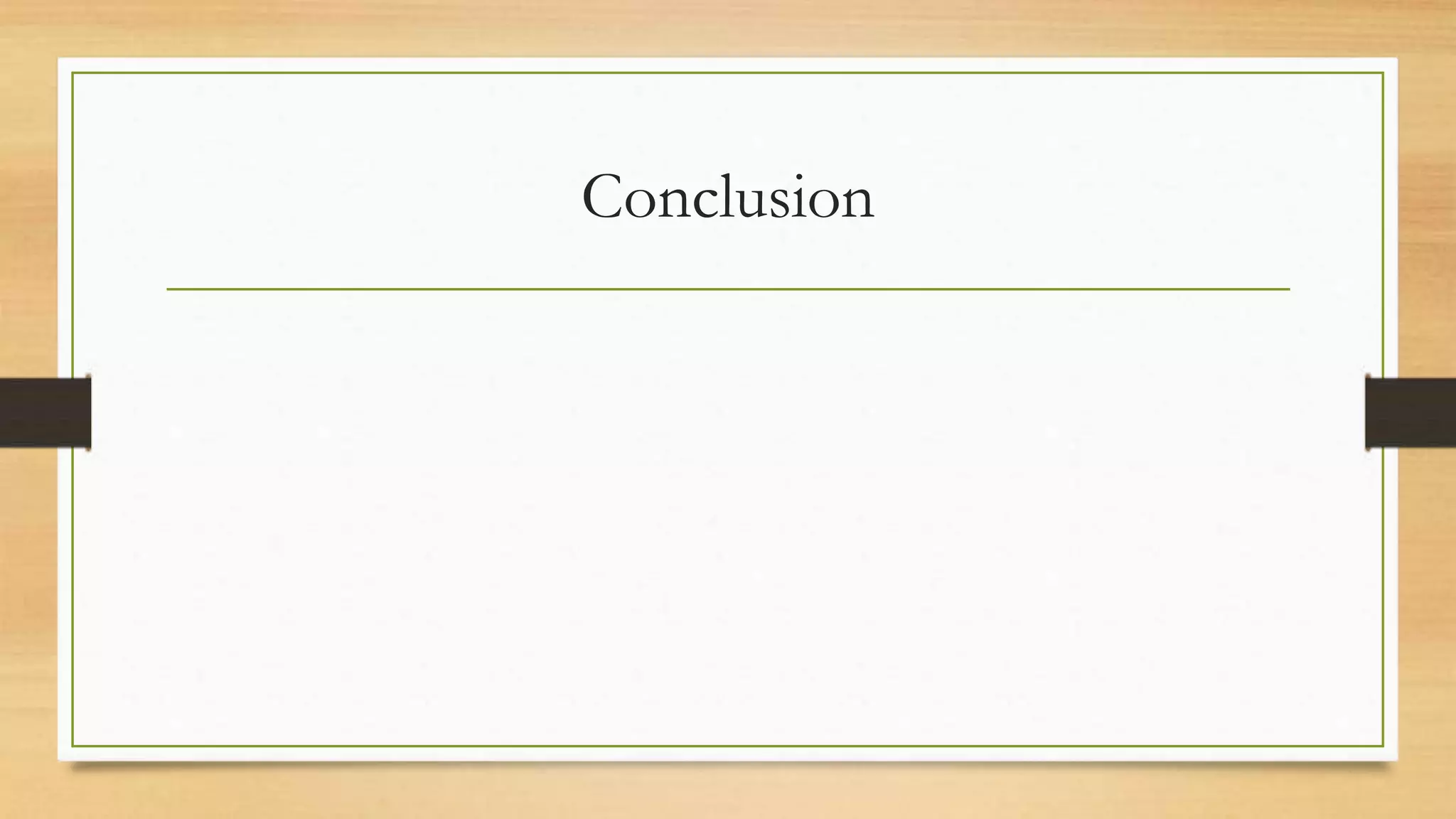 Conclusion